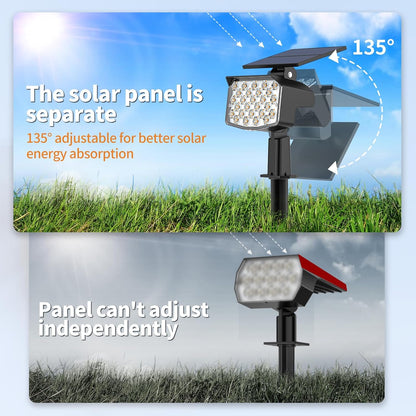 135°

The solar panel is separate

135° adjustable for better solar energy absorption

Panel can't adjust independently